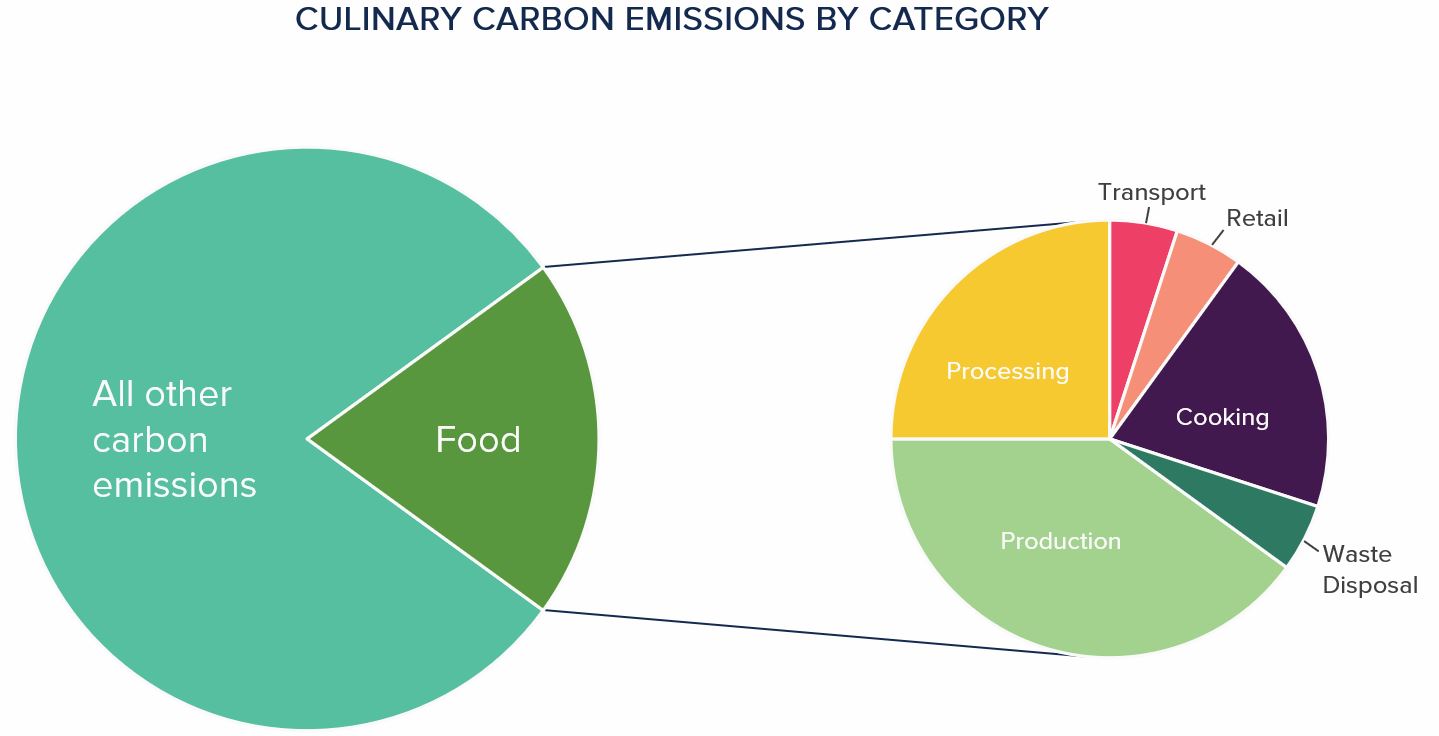 CULINARY CARBON EMISSIONS BY CATEGORY

All other carbon emissions

Food

Transport

Retail

Processing

Cooking

Production

Waste Disposal